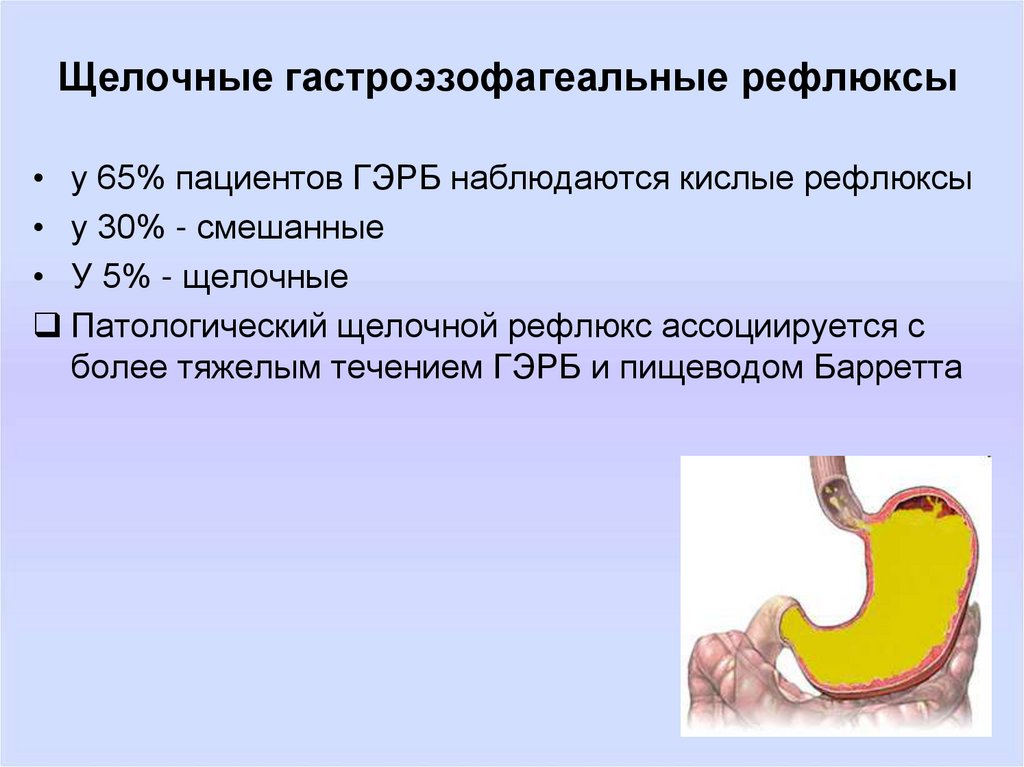 Щелочные гастроэзофагеальные рефлюксы

• у 65% пациентов ГЭРБ наблюдаются кислые рефлюксы
• у 30% - смешанные
• У 5% - щелочные
❑ Патологический щелочной рефлюкс ассоциируется с более тяжелым течением ГЭРБ и пищеводом Барретта